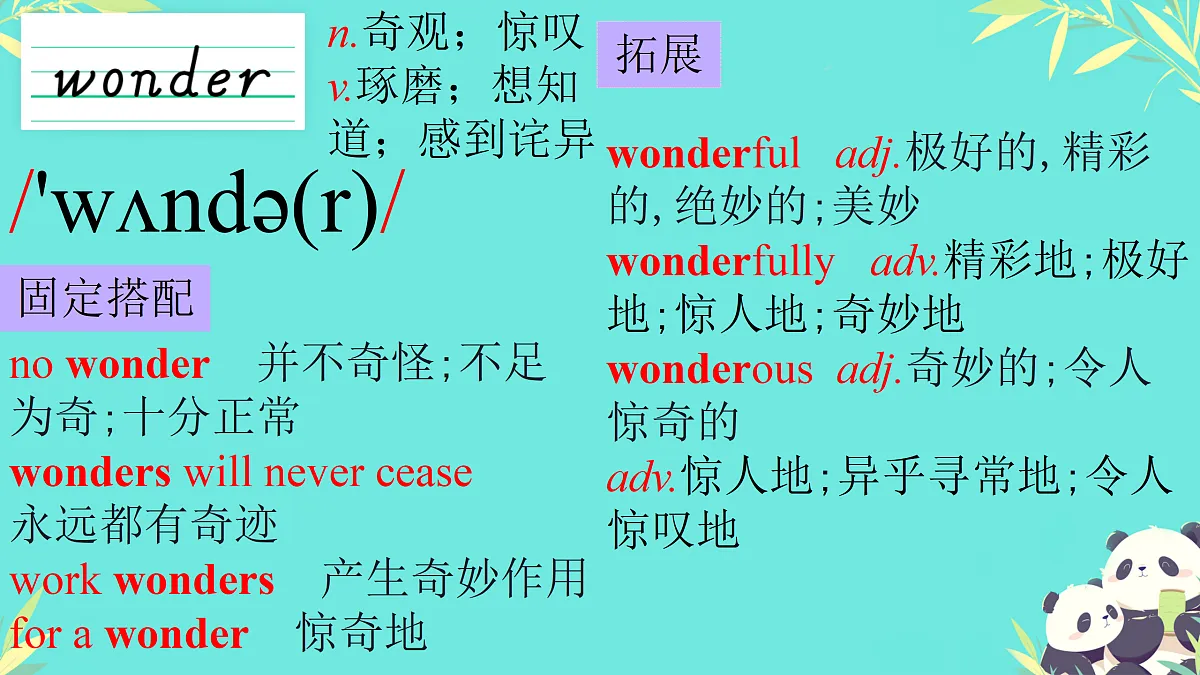 wonder

n.奇观；惊叹
v.琢磨；想知道；感到诧异

/'wʌndə(r)/

固定搭配

no wonder 并不奇怪;不足为奇;十分正常

wonders will never cease
永远都有奇迹

work wonders 产生奇妙作用

for a wonder 惊奇地

拓展

wonderful adj.极好的,精彩的,绝妙的;美妙

wonderfully adv.精彩地;极好地;惊人地;奇妙地

wonderous adj.奇妙的;令人惊奇的

adv.惊人地;异乎寻常地;令人惊叹地